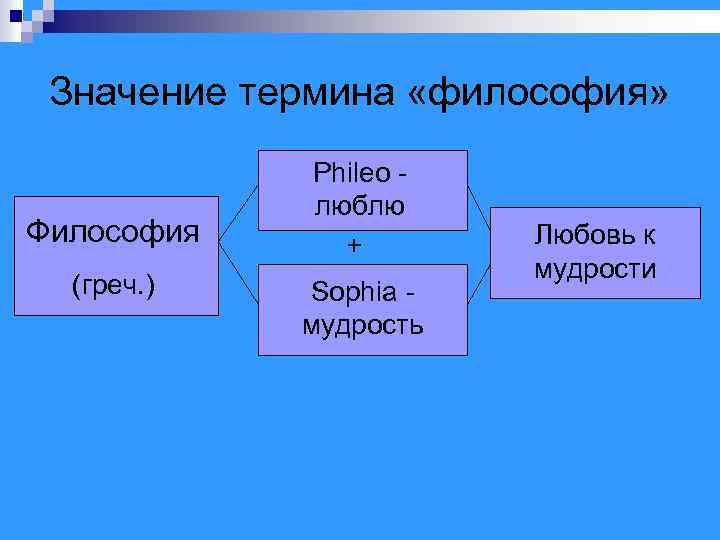 Значение термина «философия»

Философия

(греч.)

Phileo - люблю

+

Sophia - мудрость

Любовь к мудрости